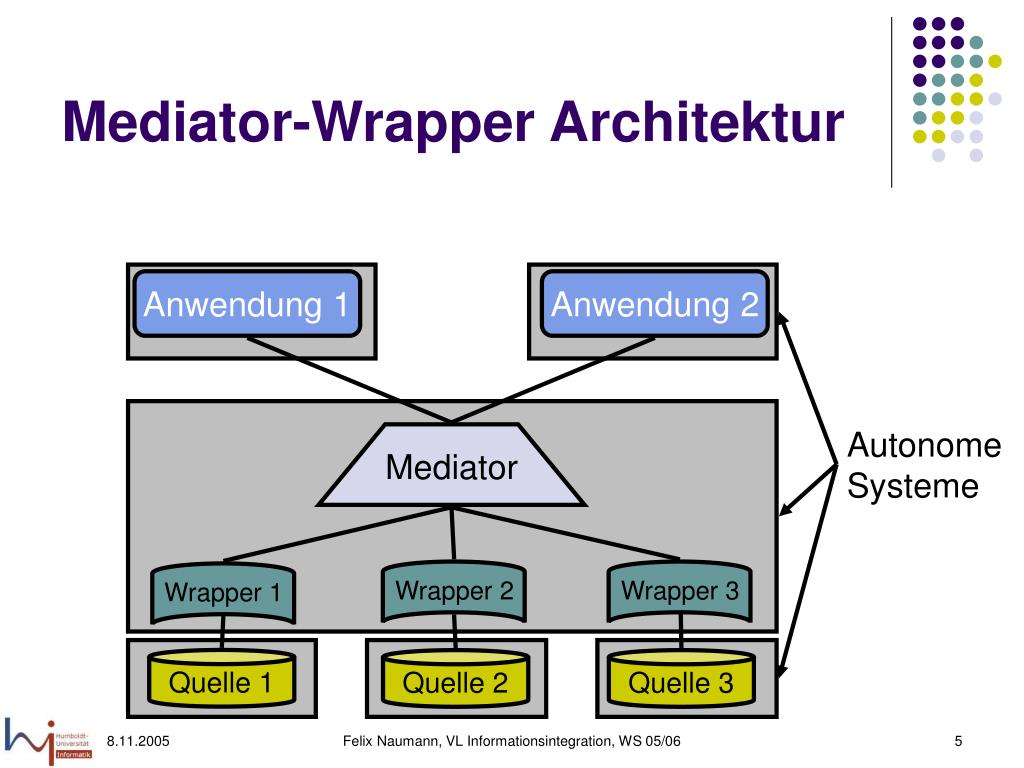 Mediator-Wrapper Architektur

Anwendung 1

Anwendung 2

Mediator

Autonome Systeme

Wrapper 1

Wrapper 2

Wrapper 3

Quelle 1

Quelle 2

Quelle 3

Humboldt-Universität Informatik

8.11.2005

Felix Naumann, VL Informationsintegration, WS 05/06

5